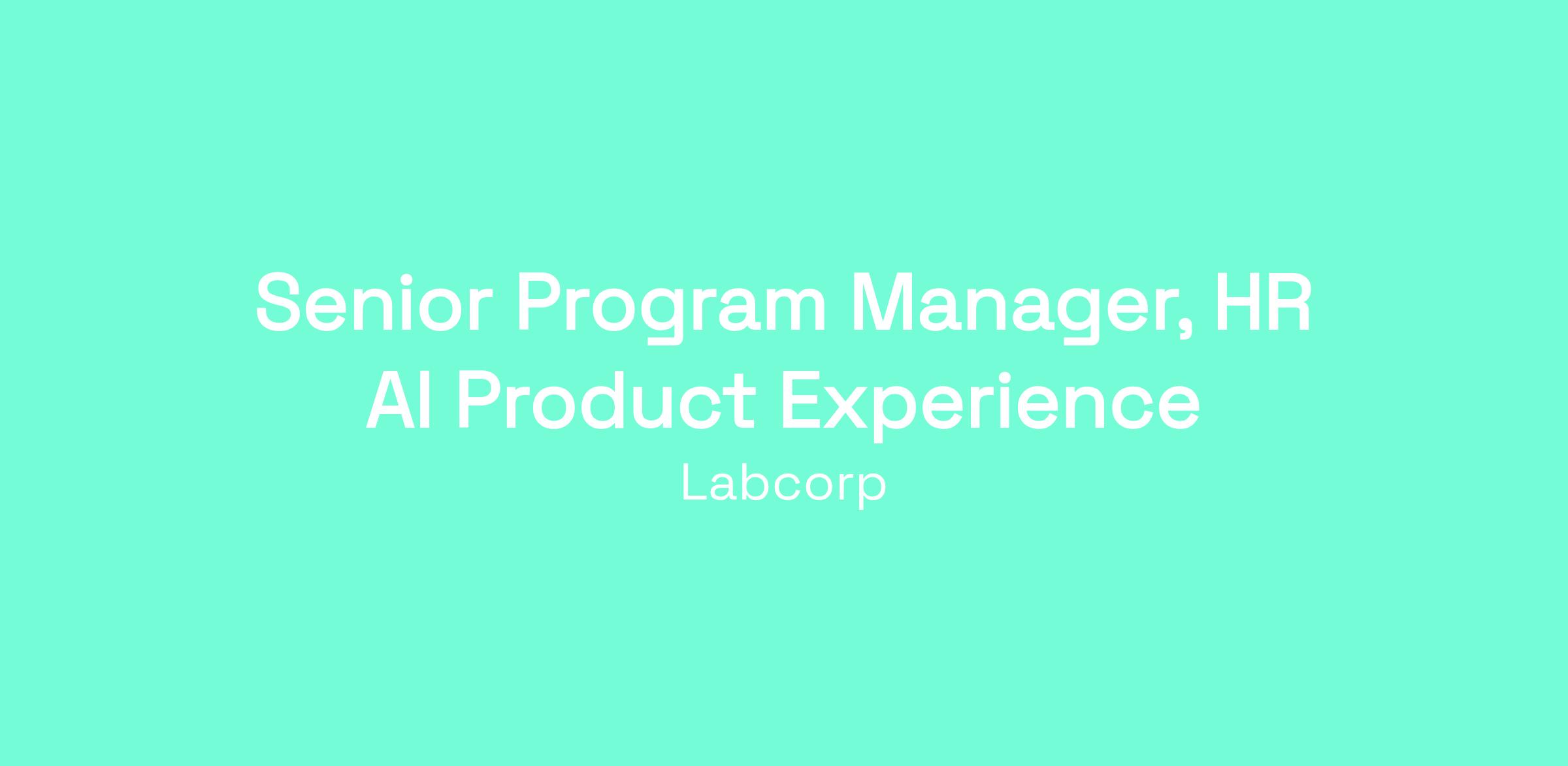 Senior Program Manager, HR AI Product Experience

Labcorp